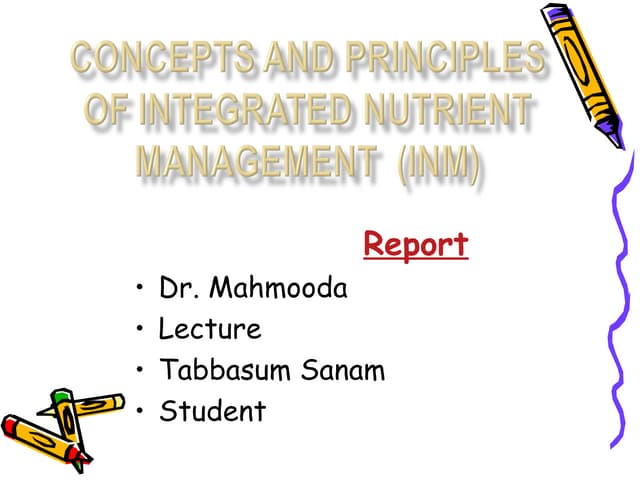 CONCEPTS AND PRINCIPLES OF INTEGRATED NUTRIENT MANAGEMENT (INM)

Report

• Dr. Mahmooda
• Lecture
• Tabbasum Sanam
• Student